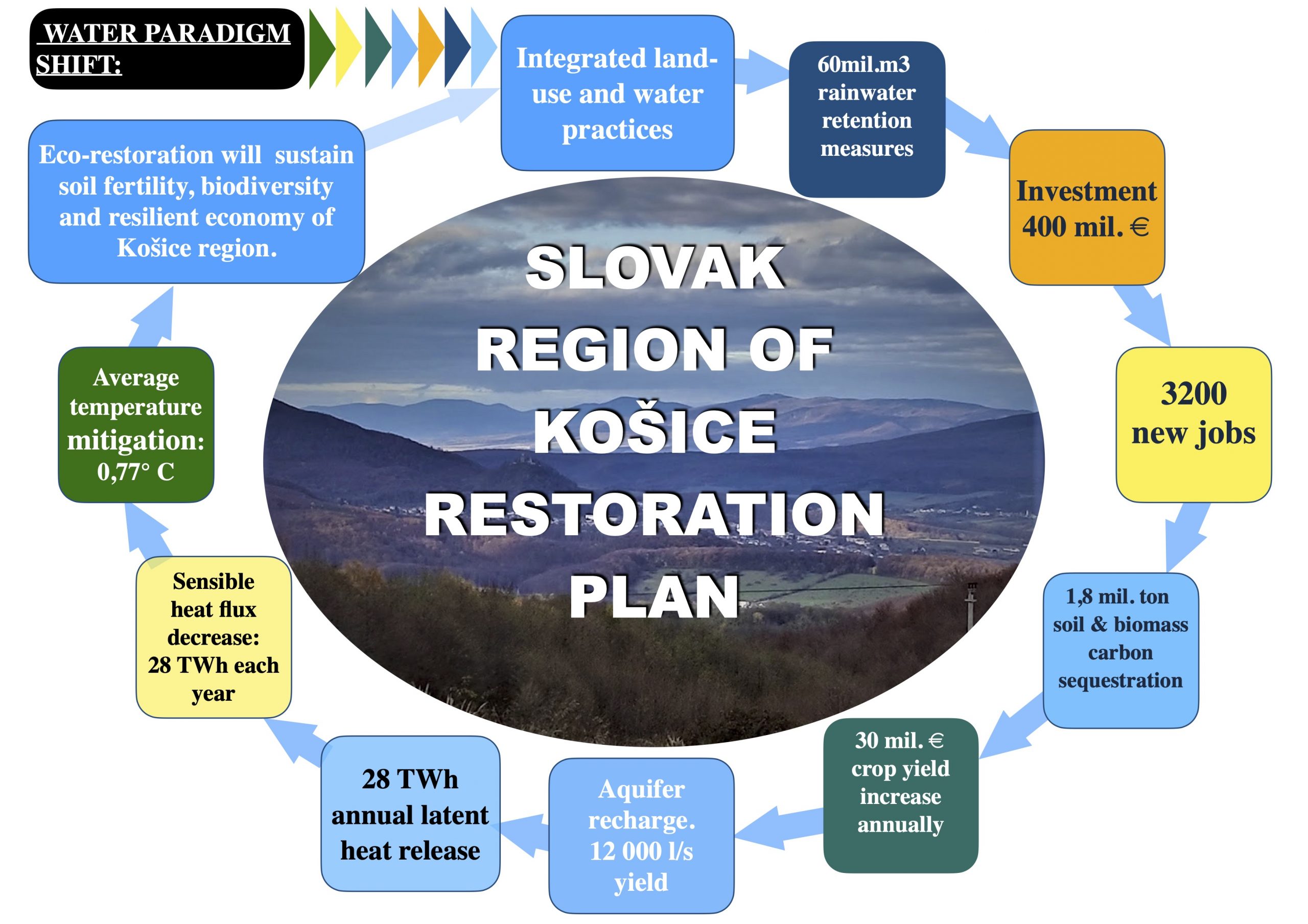 WATER PARADIGM SHIFT:

Integrated land-use and water practices

60mil.m3 rainwater retention measures

Investment 400 mil. €

3200 new jobs

1,8 mil. ton soil & biomass carbon sequestration

30 mil. € crop yield increase annually

Aquifer recharge. 12 000 l/s yield

28 TWh annual latent heat release

Sensible heat flux decrease: 28 TWh each year

Average temperature mitigation: 0,77° C

Eco-restoration will sustain soil fertility, biodiversity and resilient economy of Košice region.

SLOVAK REGION OF KOŠICE RESTORATION PLAN